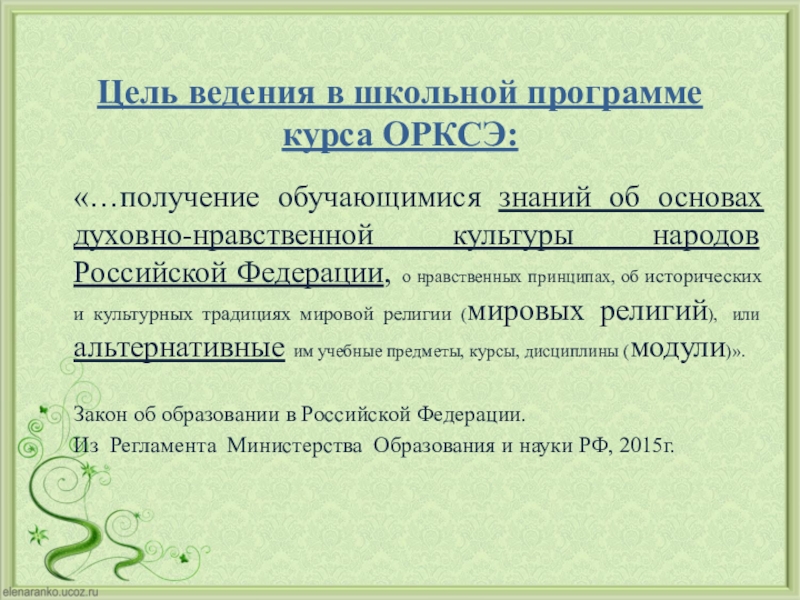 Цель ведения в школьной программе курса ОРКСЭ:

«…получение обучающимися знаний об основах духовно-нравственной культуры народов Российской Федерации, о нравственных принципах, об исторических и культурных традициях мировой религии (мировых религий), или альтернативные им учебные предметы, курсы, дисциплины (модули)».

Закон об образовании в Российской Федерации.
Из Регламента Министерства Образования и науки РФ, 2015г.

elenaranko.ucoz.ru